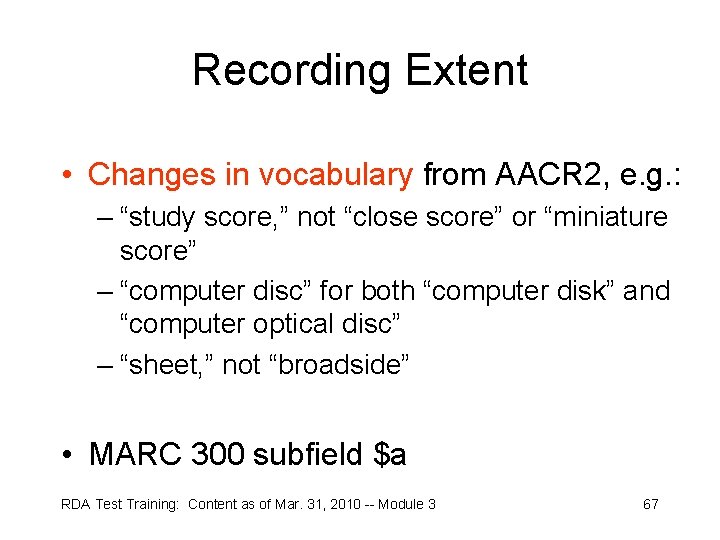 Recording Extent

• Changes in vocabulary from AACR2, e.g.:
– “study score,” not “close score” or “miniature score”
– “computer disc” for both “computer disk” and “computer optical disc”
– “sheet,” not “broadside”

• MARC 300 subfield \$a

RDA Test Training: Content as of Mar. 31, 2010 -- Module 3

67